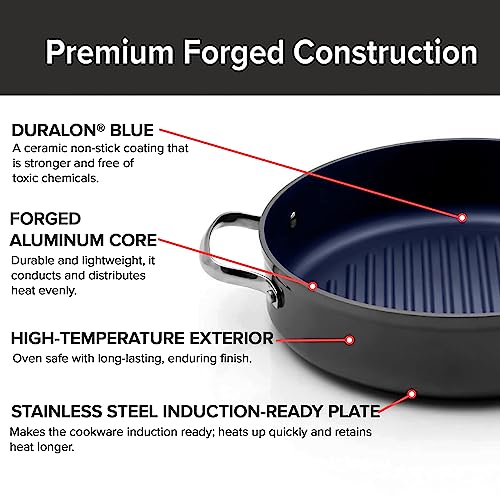 Premium Forged Construction

DURALON® BLUE
A ceramic non-stick coating that is stronger and free of toxic chemicals.

FORGED ALUMINUM CORE
Durable and lightweight, it conducts and distributes heat evenly.

HIGH-TEMPERATURE EXTERIOR
Oven safe with long-lasting, enduring finish.

STAINLESS STEEL INDUCTION-READY PLATE
Makes the cookware induction ready; heats up quickly and retains heat longer.